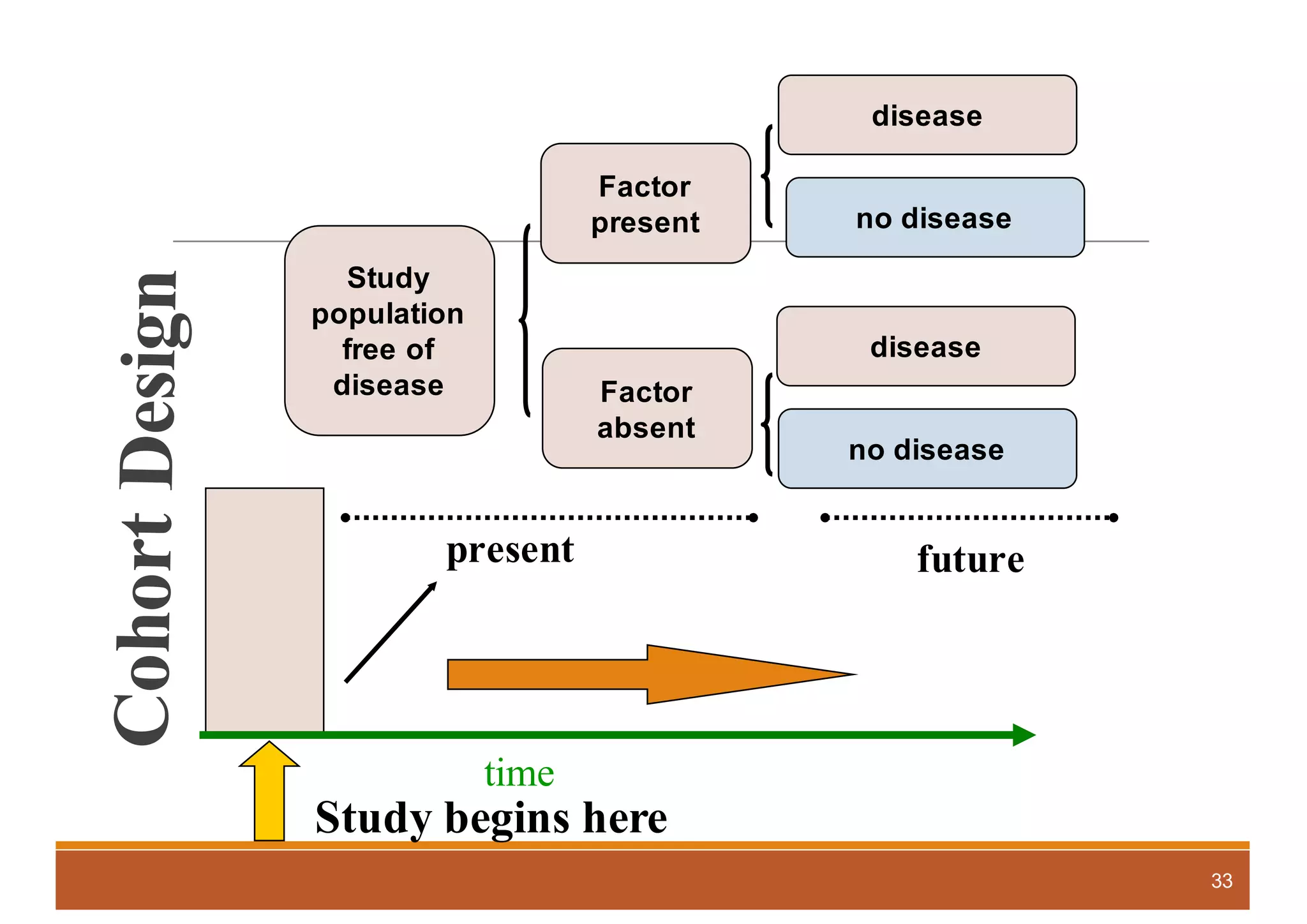 Cohort Design

Study population free of disease

Factor present

disease

no disease

Factor absent

disease

no disease

present

future

time

Study begins here

33